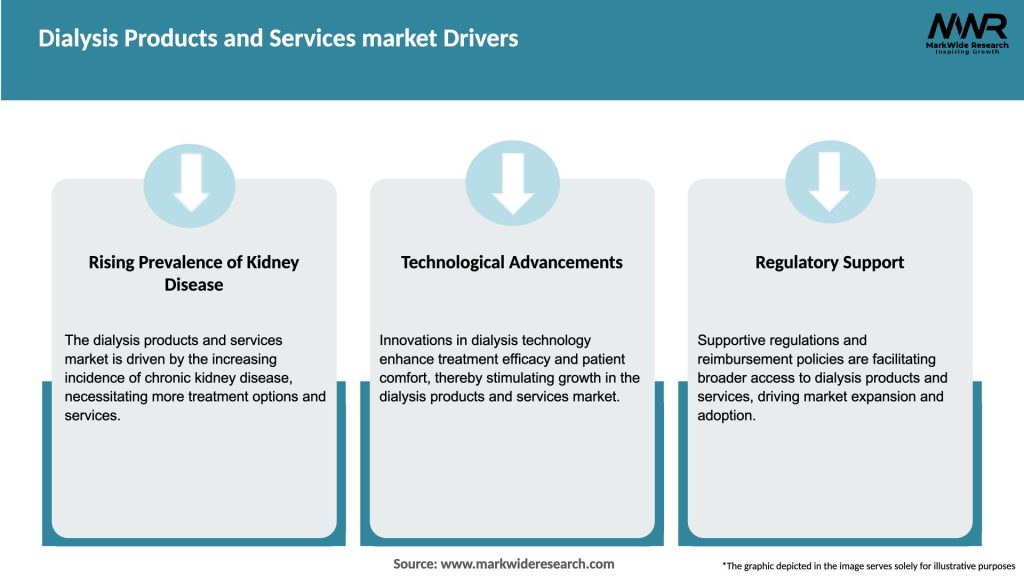 Dialysis Products and Services market Drivers

MWR
MarkWide Research
Inspiring Growth

Rising Prevalence of Kidney Disease

The dialysis products and services market is driven by the increasing incidence of chronic kidney disease, necessitating more treatment options and services.

Technological Advancements

Innovations in dialysis technology enhance treatment efficacy and patient comfort, thereby stimulating growth in the dialysis products and services market.

Regulatory Support

Supportive regulations and reimbursement policies are facilitating broader access to dialysis products and services, driving market expansion and adoption.

Source: www.markwideresearch.com

*The graphic depicted in the image serves solely for illustrative purposes